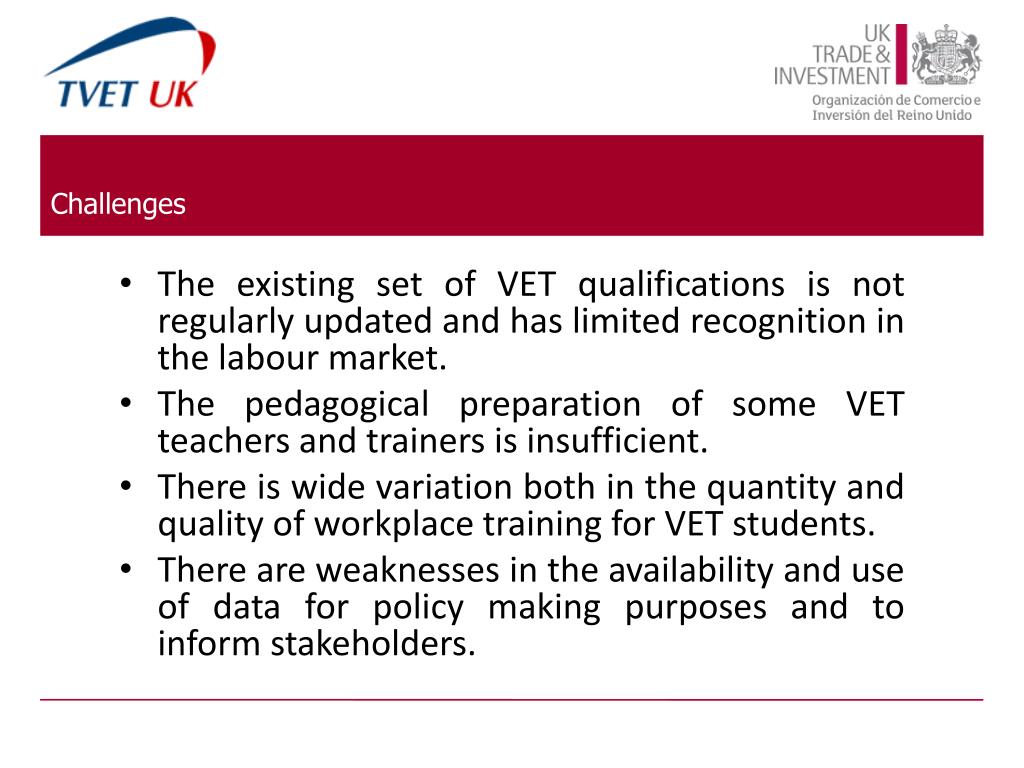 TVET UK

UK TRADE & INVESTMENT

Organización de Comercio e Inversión del Reino Unido

Challenges

• The existing set of VET qualifications is not regularly updated and has limited recognition in the labour market.
• The pedagogical preparation of some VET teachers and trainers is insufficient.
• There is wide variation both in the quantity and quality of workplace training for VET students.
• There are weaknesses in the availability and use of data for policy making purposes and to inform stakeholders.